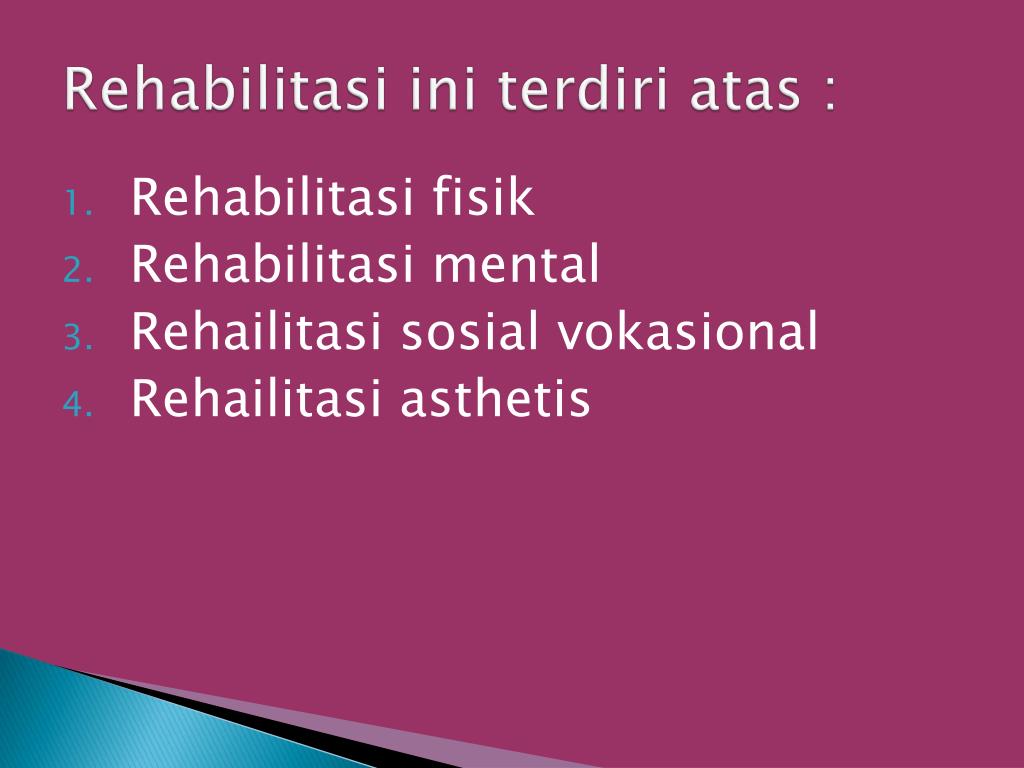 Rehabilitasi ini terdiri atas :

1. Rehabilitasi fisik
2. Rehabilitasi mental
3. Rehailitasi sosial vokasional
4. Rehailitasi asthetis